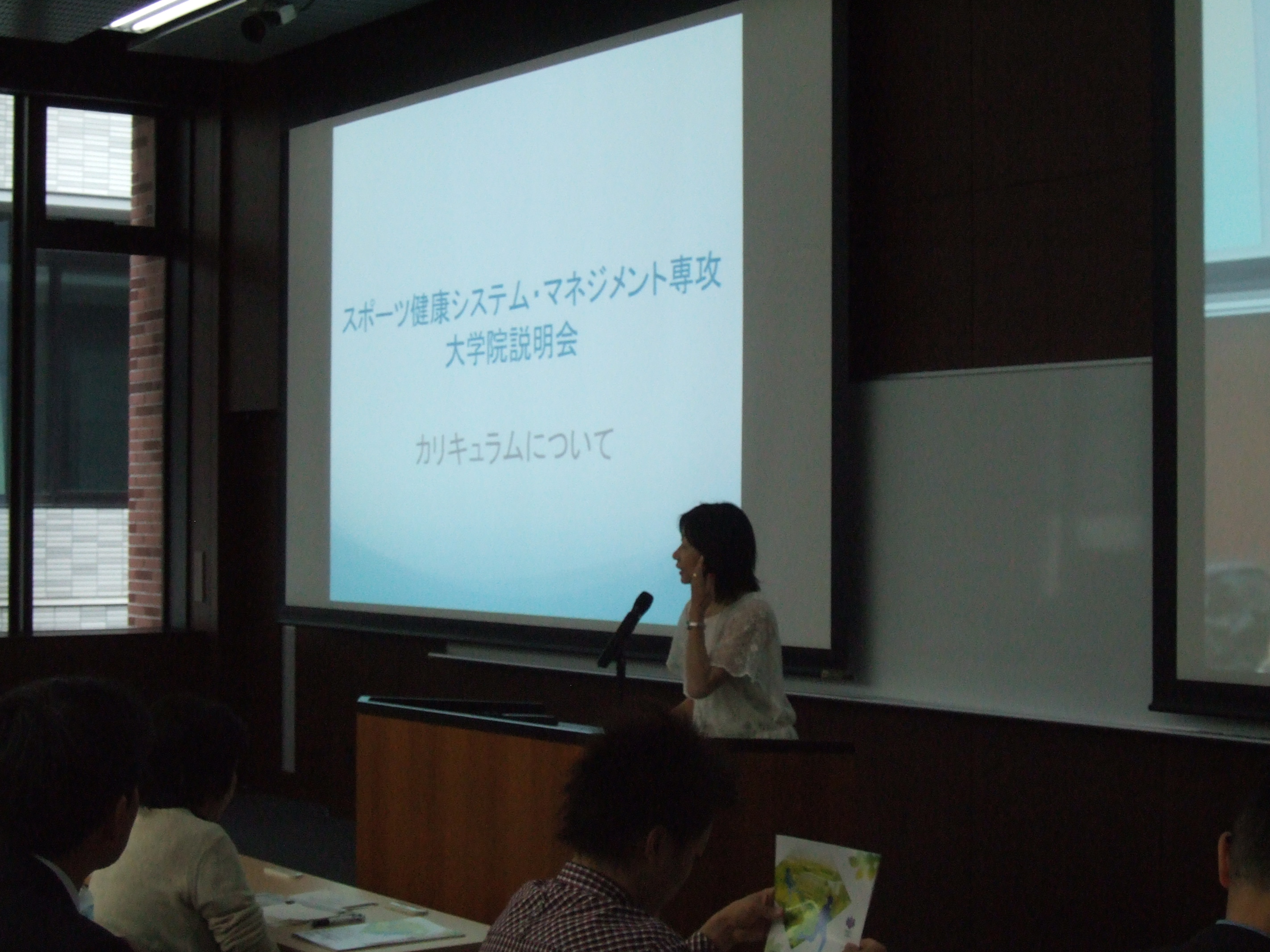 スポーツ健康システム・マネジメント専攻
大学院説明会

カリキュラムについて